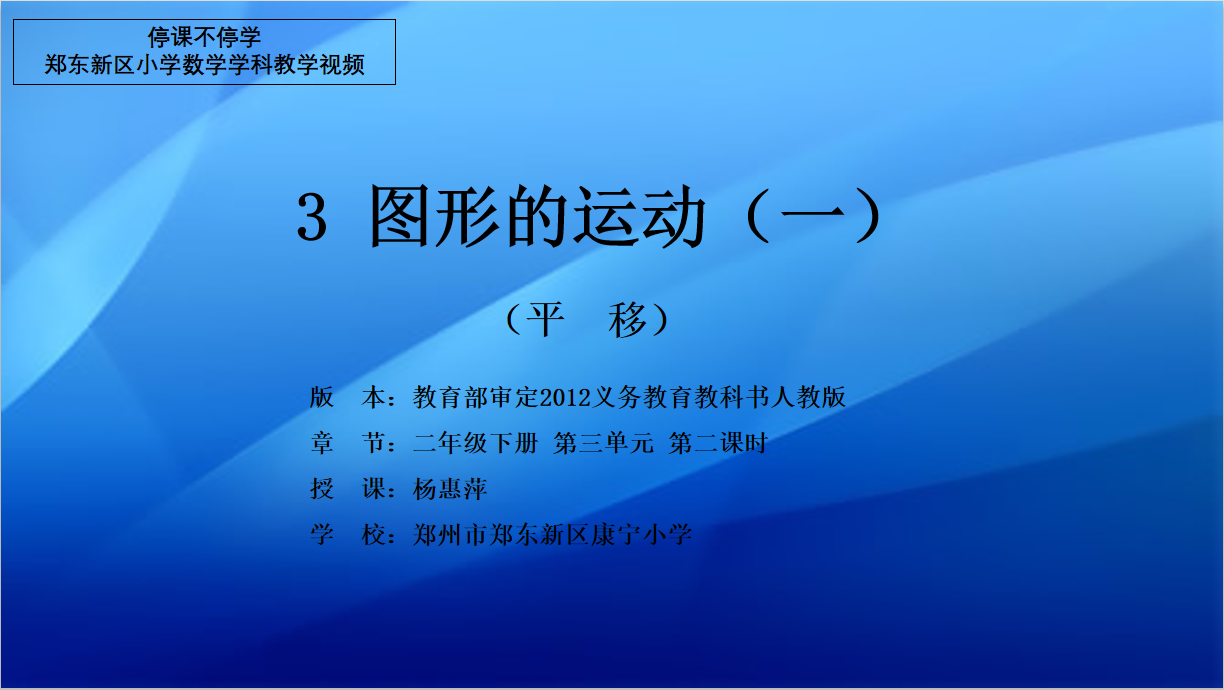 停课不停学
郑东新区小学数学学科教学视频

3 图形的运动（一）

（平　移）

版　本：教育部审定2012义务教育教科书人教版
章　节：二年级下册 第三单元 第二课时
授　课：杨惠萍
学　校：郑州市郑东新区康宁小学